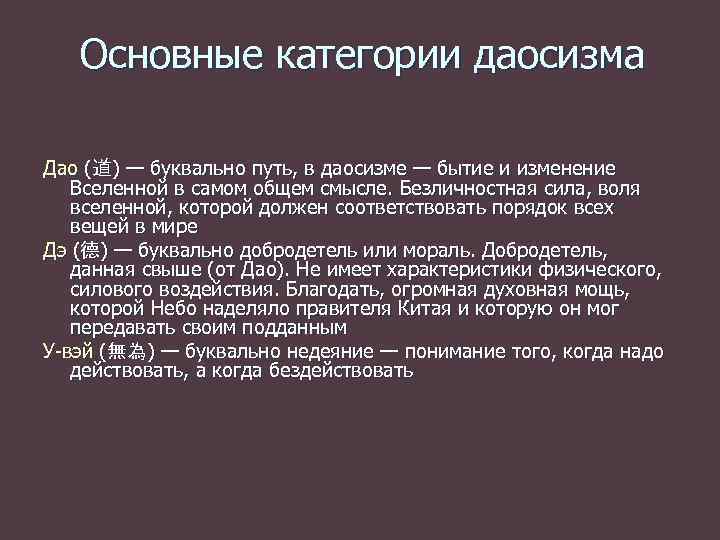 Основные категории даосизма

Дао (道) — буквально путь, в даосизме — бытие и изменение Вселенной в самом общем смысле. Безличностная сила, воля вселенной, которой должен соответствовать порядок всех вещей в мире

Дэ (德) — буквально добродетель или мораль. Добродетель, данная свыше (от Дао). Не имеет характеристики физического, силового воздействия. Благодать, огромная духовная мощь, которой Небо наделяло правителя Китая и которую он мог передавать своим подданным

У-вэй (無為) — буквально недеяние — понимание того, когда надо действовать, а когда бездействовать